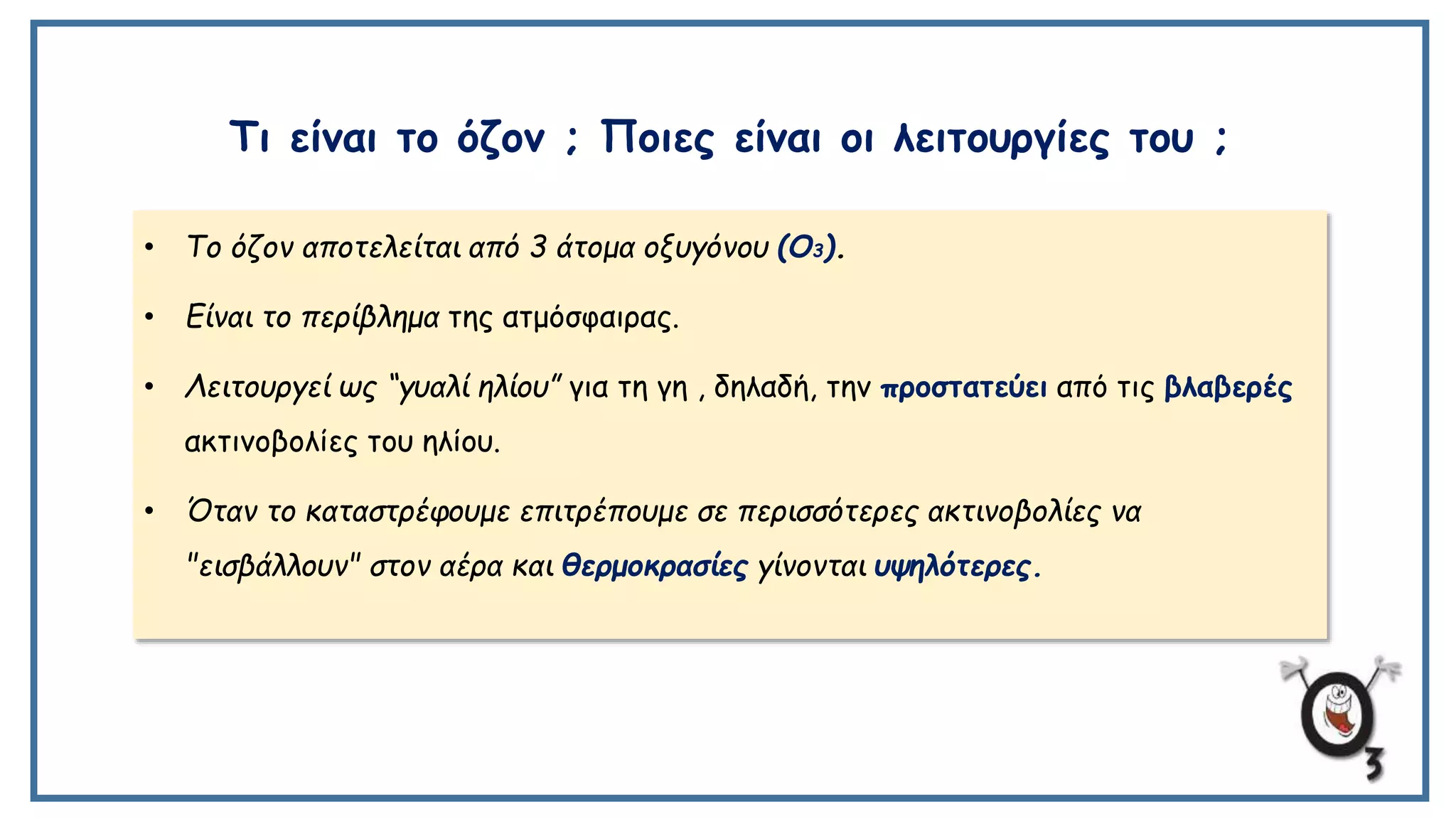 Τι είναι το όζον ; Ποιες είναι οι λειτουργίες του ;

• Το όζον αποτελείται από 3 άτομα οξυγόνου ($O_3$).

• Είναι το περίβλημα της ατμόσφαιρας.

• Λειτουργεί ως "γυαλί ηλίου" για τη γη , δηλαδή, την προστατεύει από τις βλαβερές ακτινοβολίες του ηλίου.

• Όταν το καταστρέφουμε επιτρέπουμε σε περισσότερες ακτινοβολίες να "εισβάλλουν" στον αέρα και θερμοκρασίες γίνονται υψηλότερες.

$O_3$